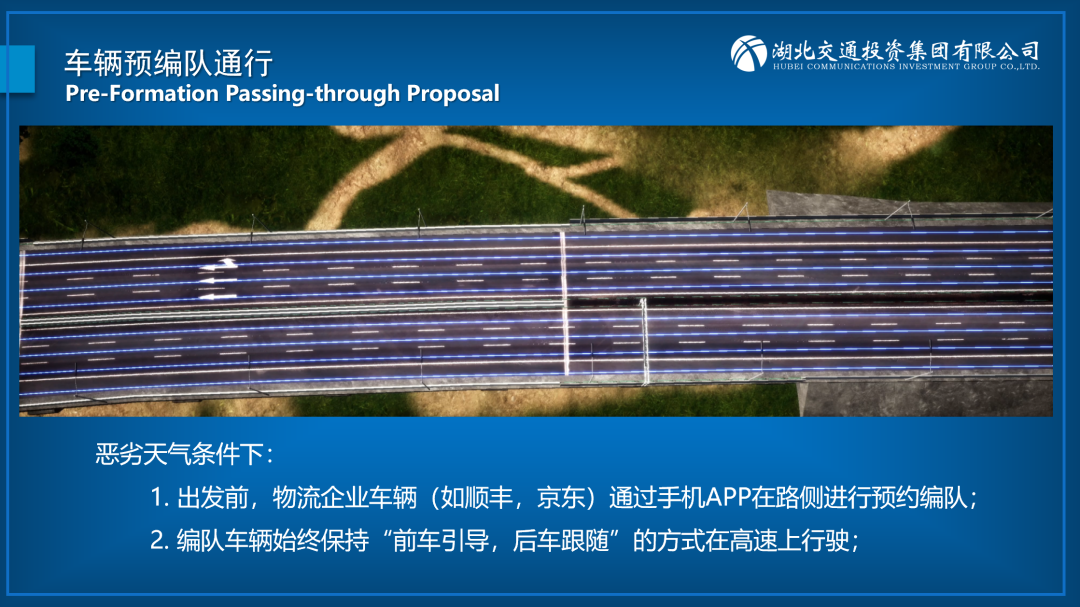 车辆预编队通行
Pre-Formation Passing-through Proposal

湖北交通投资集团有限公司
HUBEI COMMUNICATIONS INVESTMENT GROUP CO.,LTD.

恶劣天气条件下：

1. 出发前，物流企业车辆（如顺丰，京东）通过手机APP在路侧进行预约编队；

2. 编队车辆始终保持“前车引导，后车跟随”的方式在高速上行驶；